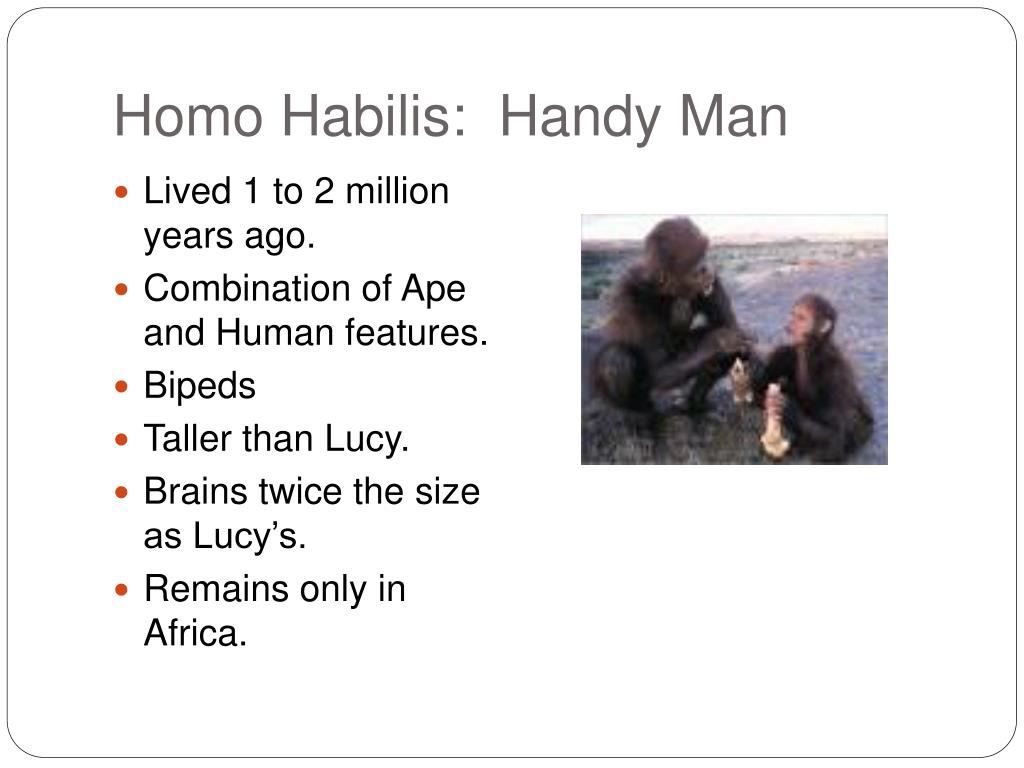 Homo Habilis:  Handy Man

- Lived 1 to 2 million years ago.
- Combination of Ape and Human features.
- Bipeds
- Taller than Lucy.
- Brains twice the size as Lucy’s.
- Remains only in Africa.